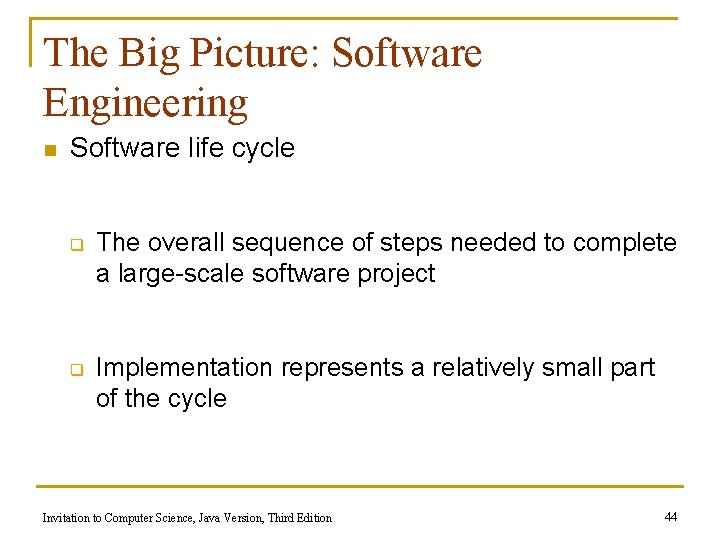 The Big Picture: Software Engineering

Software life cycle

The overall sequence of steps needed to complete a large-scale software project

Implementation represents a relatively small part of the cycle

Invitation to Computer Science, Java Version, Third Edition

44